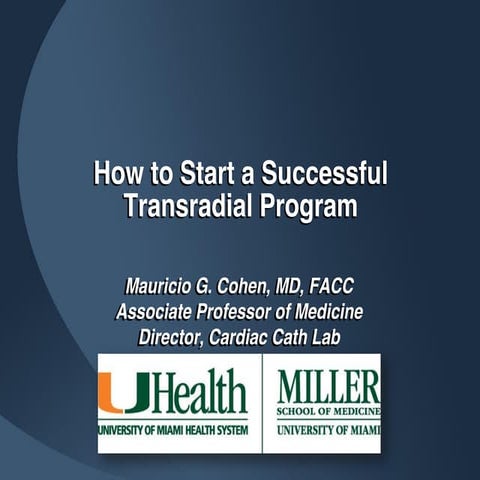 How to Start a Successful Transradial Program

Mauricio G. Cohen, MD, FACC
Associate Professor of Medicine
Director, Cardiac Cath Lab

UHealth
UNIVERSITY OF MIAMI HEALTH SYSTEM

MILLER
SCHOOL OF MEDICINE
UNIVERSITY OF MIAMI